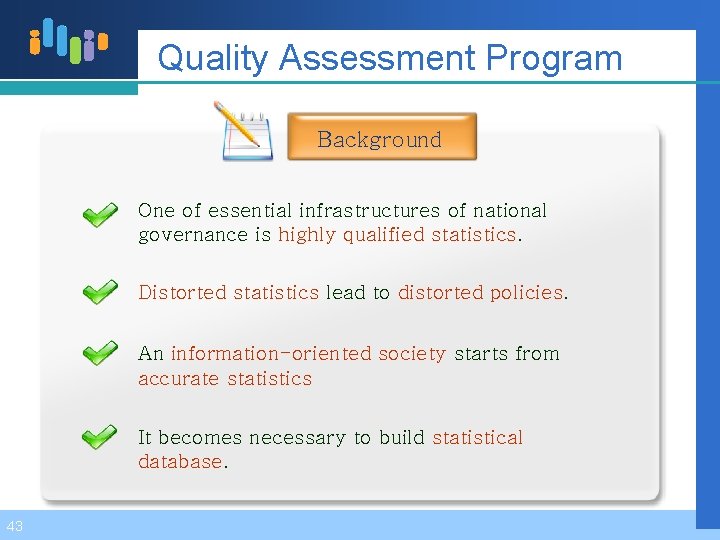 Quality Assessment Program

Background

One of essential infrastructures of national governance is highly qualified statistics.

Distorted statistics lead to distorted policies.

An information-oriented society starts from accurate statistics

It becomes necessary to build statistical database.

43